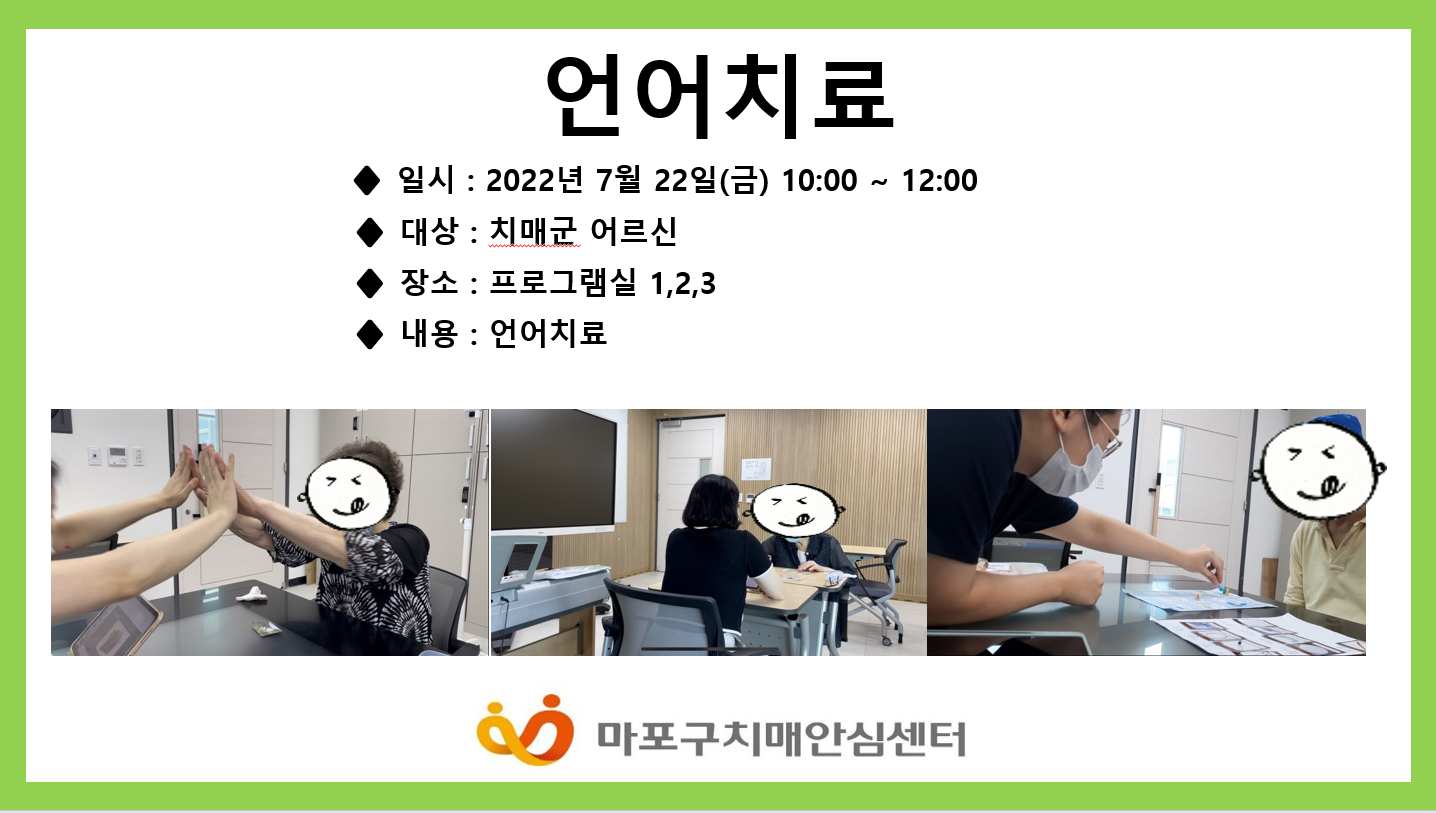 언어치료

◆ 일시 : 2022년 7월 22일(금) 10:00 ~ 12:00

◆ 대상 : 치매군 어르신

◆ 장소 : 프로그램실 1,2,3

◆ 내용 : 언어치료

마포구치매안심센터